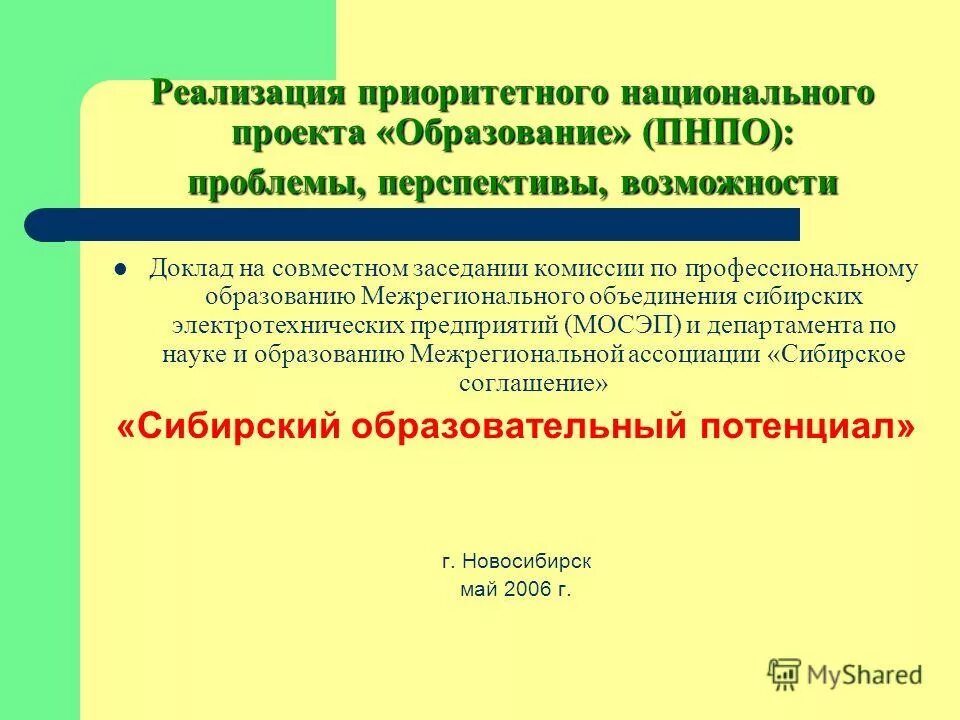 Реализация приоритетного национального проекта «Образование» (ПНПО):

проблемы, перспективы, возможности

Доклад на совместном заседании комиссии по профессиональному образованию Межрегионального объединения сибирских электротехнических предприятий (МОСЭП) и департамента по науке и образованию Межрегиональной ассоциации «Сибирское соглашение»

«Сибирский образовательный потенциал»

г. Новосибирск
май 2006 г.

MyShared